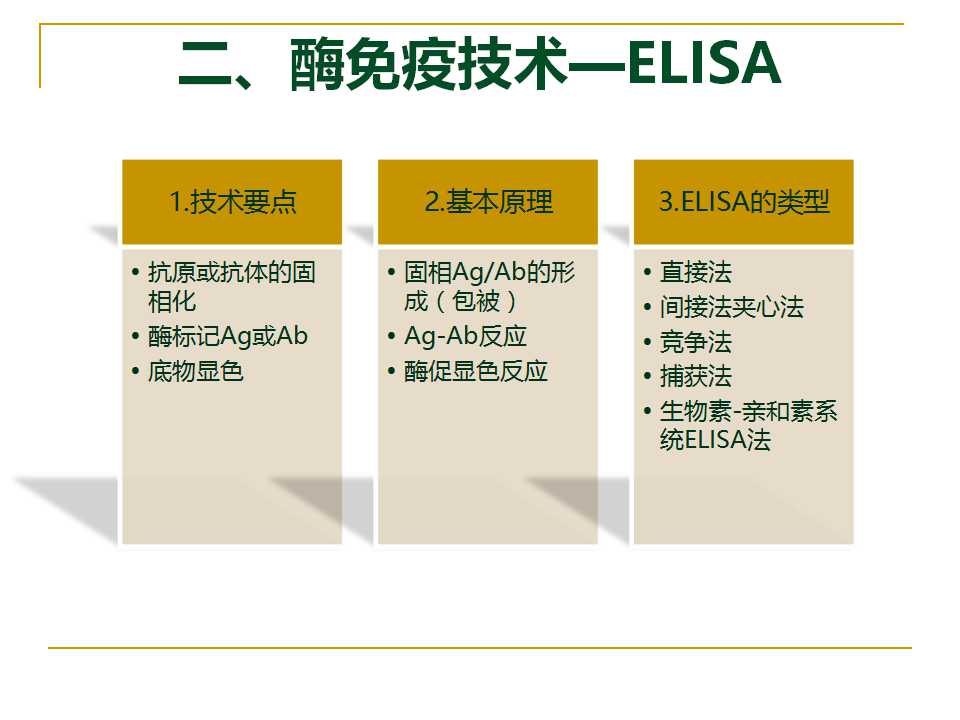 二、酶免疫技术—ELISA

1.技术要点

• 抗原或抗体的固相化
• 酶标记Ag或Ab
• 底物显色

2.基本原理

• 固相Ag/Ab的形成（包被）
• Ag-Ab反应
• 酶促显色反应

3.ELISA的类型

• 直接法
• 间接法夹心法
• 竞争法
• 捕获法
• 生物素-亲和素系统ELISA法